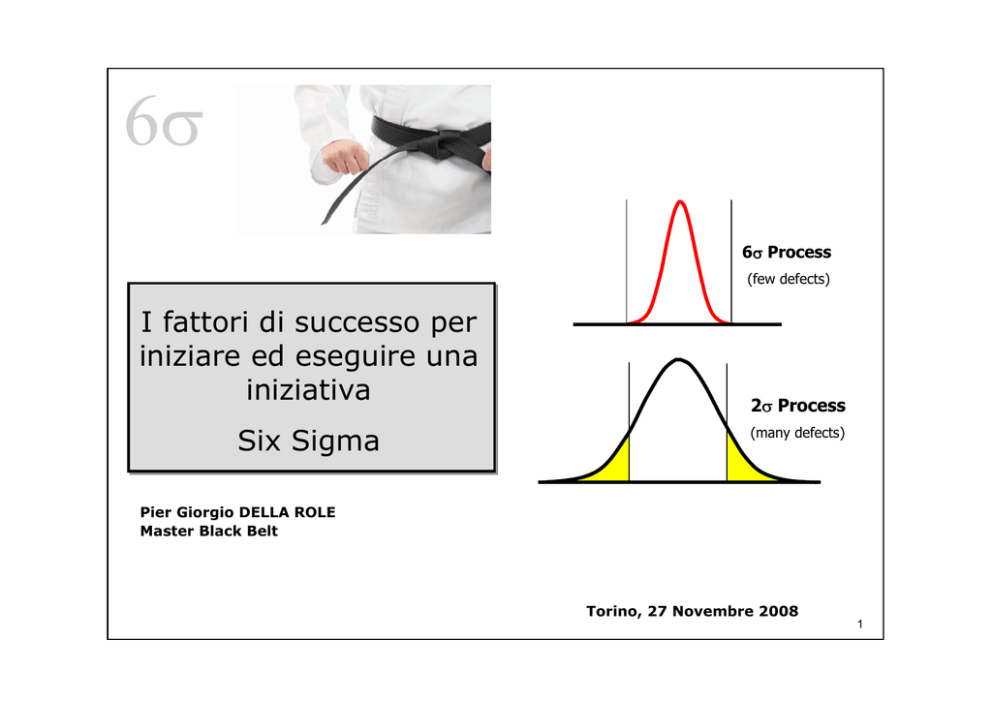 $6\sigma$

$6\sigma$ Process
(few defects)

I fattori di successo per iniziare ed eseguire una iniziativa

Six Sigma

$2\sigma$ Process
(many defects)

Pier Giorgio DELLA ROLE
Master Black Belt

Torino, 27 Novembre 2008

1